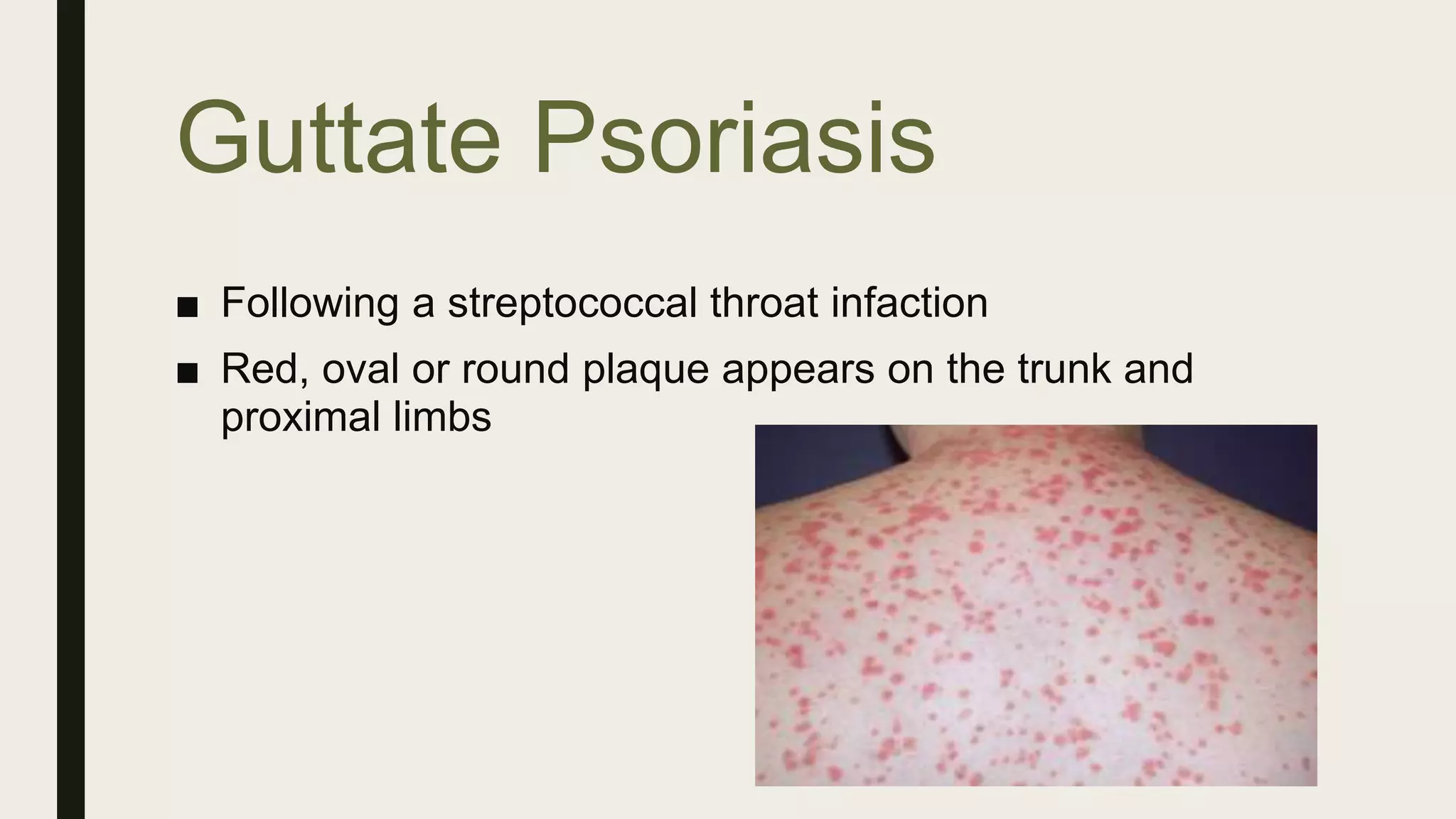 Guttate Psoriasis

■ Following a streptococcal throat infaction

■ Red, oval or round plaque appears on the trunk and proximal limbs